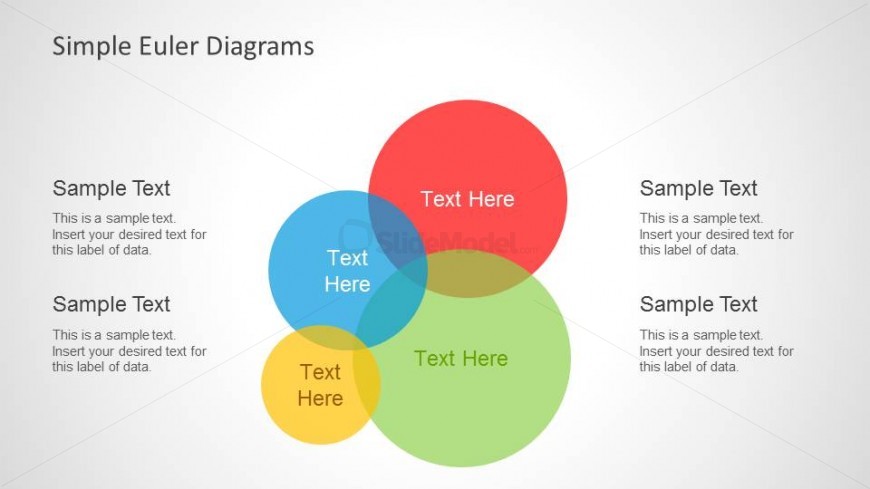 Simple Euler Diagrams

Sample Text

This is a sample text. Insert your desired text for this label of data.

Sample Text

This is a sample text. Insert your desired text for this label of data.

Text Here

Text Here

SlideModel.com

Text Here

Text Here

Sample Text

This is a sample text. Insert your desired text for this label of data.

Sample Text

This is a sample text. Insert your desired text for this label of data.